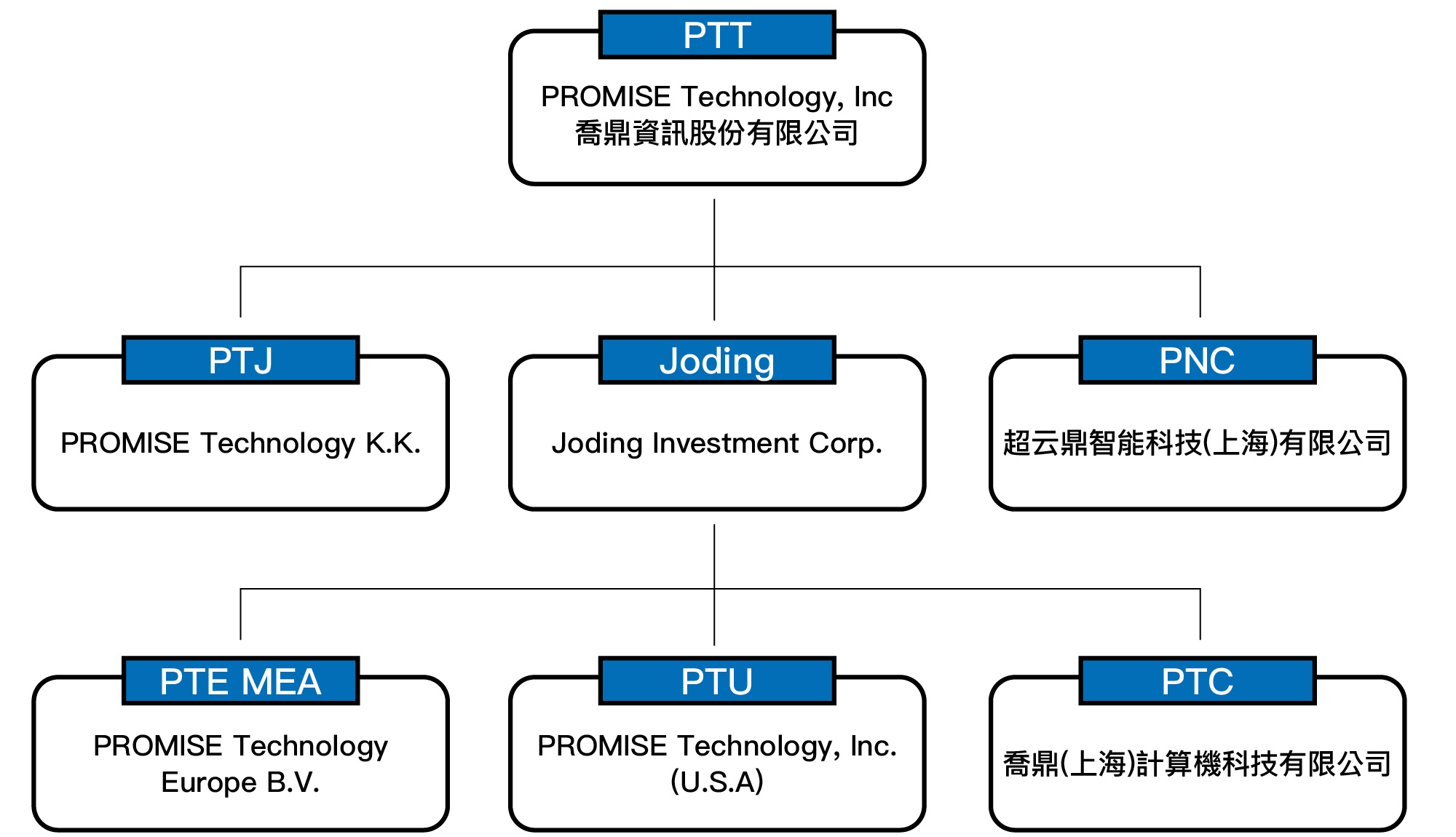 PTT
PROMISE Technology, Inc
喬鼎資訊股份有限公司

PTJ
PROMISE Technology K.K.

Joding
Joding Investment Corp.

PNC
超云鼎智能科技(上海)有限公司

PTE MEA
PROMISE Technology Europe B.V.

PTU
PROMISE Technology, Inc. (U.S.A)

PTC
喬鼎(上海)計算機科技有限公司